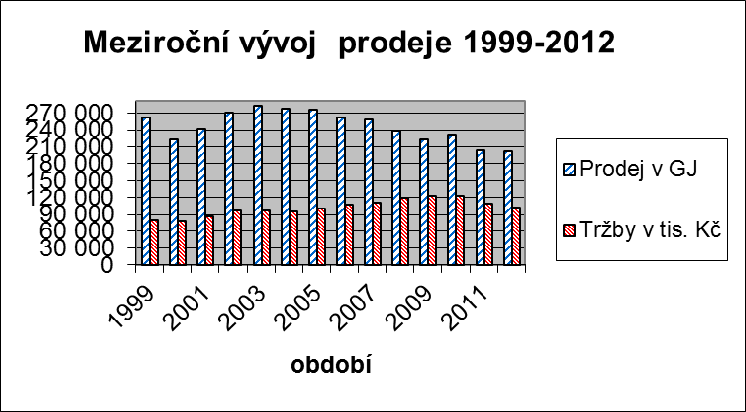 Meziroční vývoj prodeje 1999-2012

270 000
240 000
210 000
180 000
150 000
120 000
90 000
60 000
30 000
0

1999
2001
2003
2005
2007
2009
2011

období

Prodej v GJ
Tržby v tis. Kč